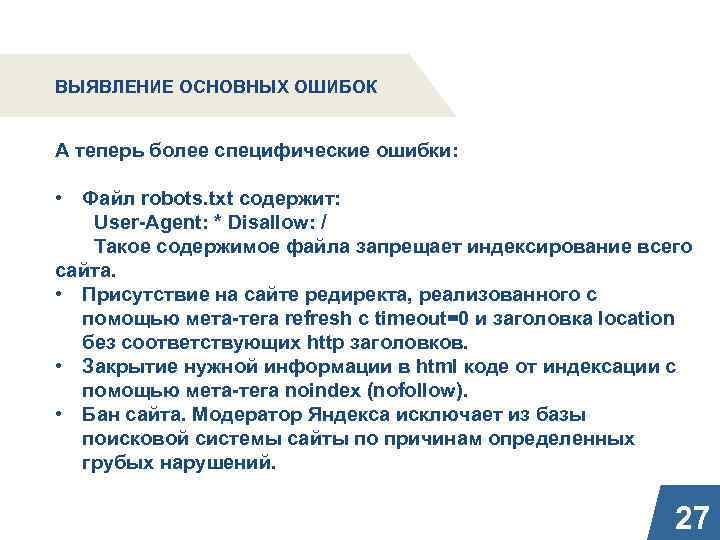 ВЫЯВЛЕНИЕ ОСНОВНЫХ ОШИБОК

А теперь более специфические ошибки:

• Файл robots.txt содержит:
User-Agent: * Disallow: /
Такое содержимое файла запрещает индексирование всего сайта.
• Присутствие на сайте редиректа, реализованного с помощью мета-тега refresh с timeout=0 и заголовка location без соответствующих http заголовков.
• Закрытие нужной информации в html коде от индексации с помощью мета-тега noindex (nofollow).
• Бан сайта. Модератор Яндекса исключает из базы поисковой системы сайты по причинам определенных грубых нарушений.

27